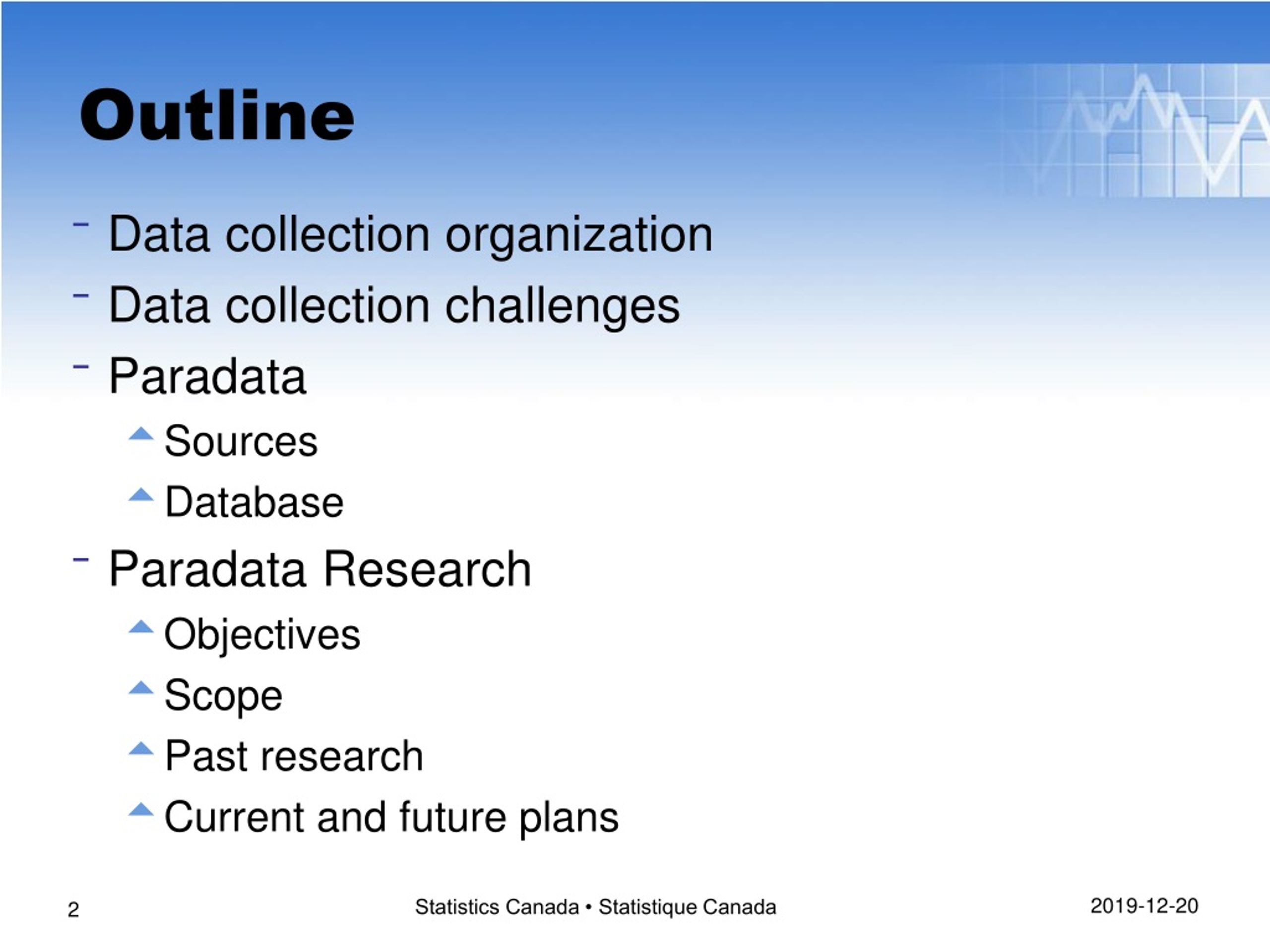 Outline

- Data collection organization
- Data collection challenges
- Paradata
  - Sources
  - Database
- Paradata Research
  - Objectives
  - Scope
  - Past research
  - Current and future plans

2

Statistics Canada • Statistique Canada

2019-12-20